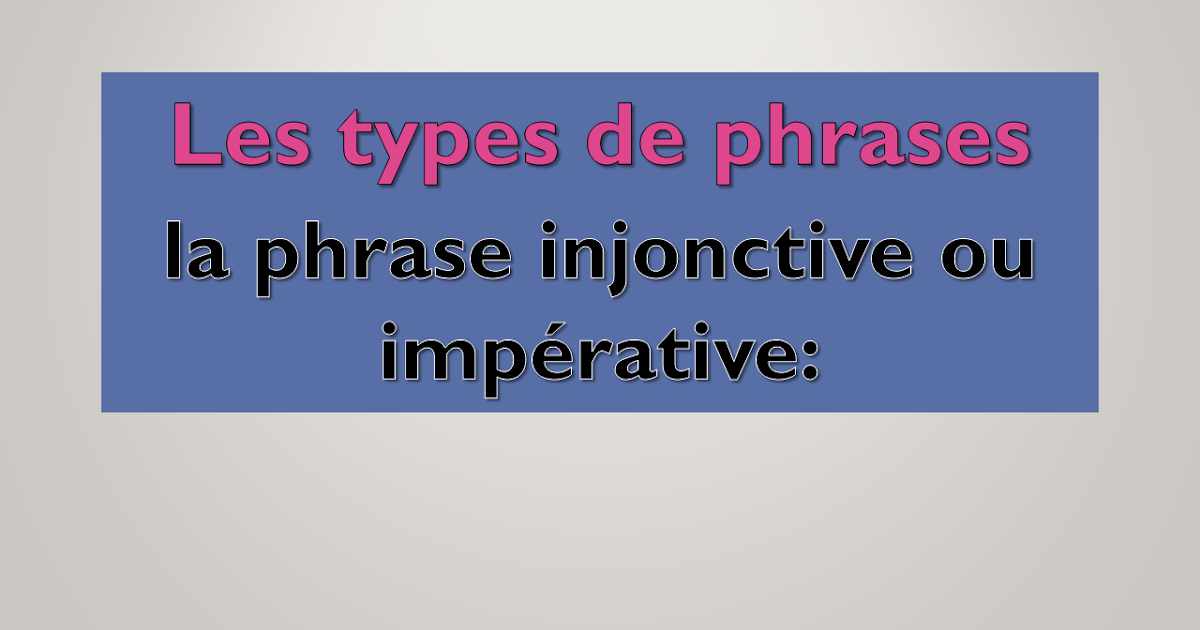 Les types de phrases

la phrase injonctive ou impérative: